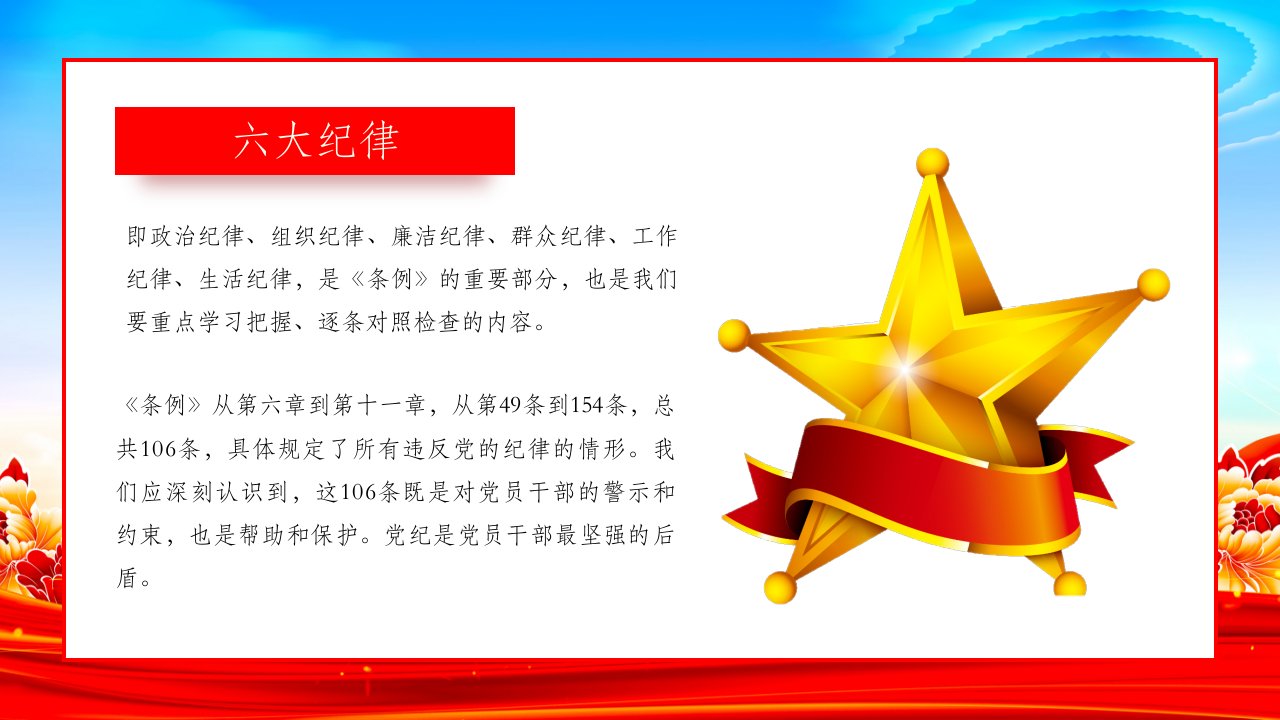 六大纪律

即政治纪律、组织纪律、廉洁纪律、群众纪律、工作纪律、生活纪律，是《条例》的重要部分，也是我们要重点学习把握、逐条对照检查的内容。

《条例》从第六章到第十一章，从第49条到154条，总共106条，具体规定了所有违反党的纪律的情形。我们应深刻认识到，这106条既是对党员干部的警示和约束，也是帮助和保护。党纪是党员干部最坚强的后盾。